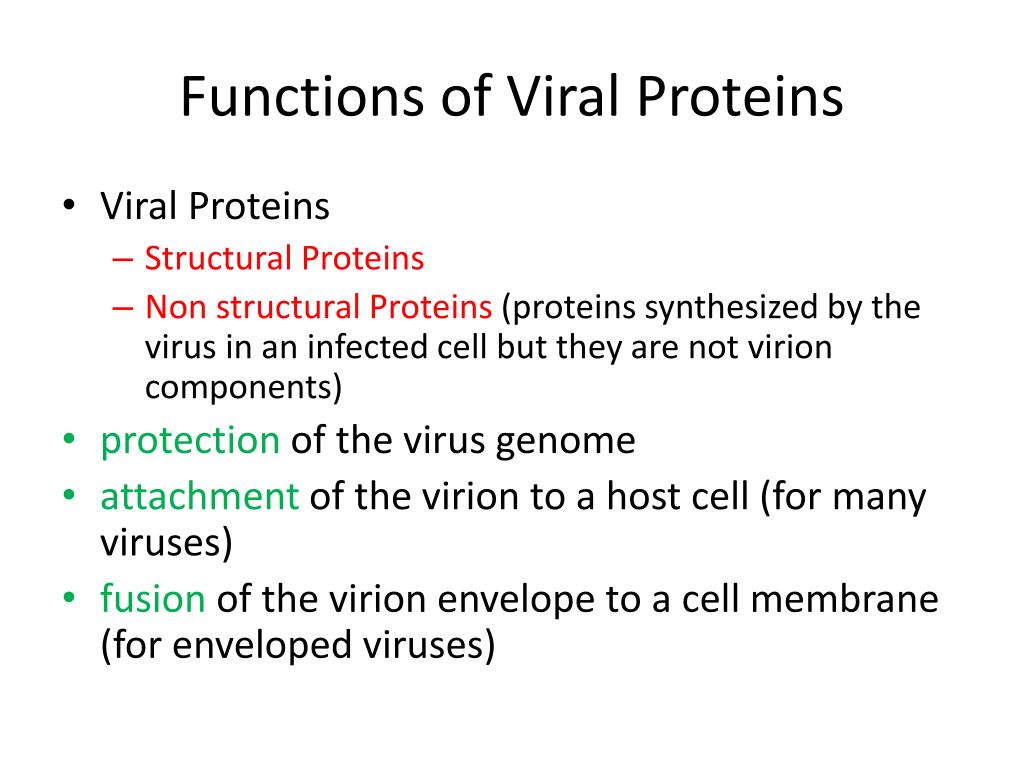 Functions of Viral Proteins

• Viral Proteins
– Structural Proteins
– Non structural Proteins (proteins synthesized by the virus in an infected cell but they are not virion components)
• protection of the virus genome
• attachment of the virion to a host cell (for many viruses)
• fusion of the virion envelope to a cell membrane (for enveloped viruses)